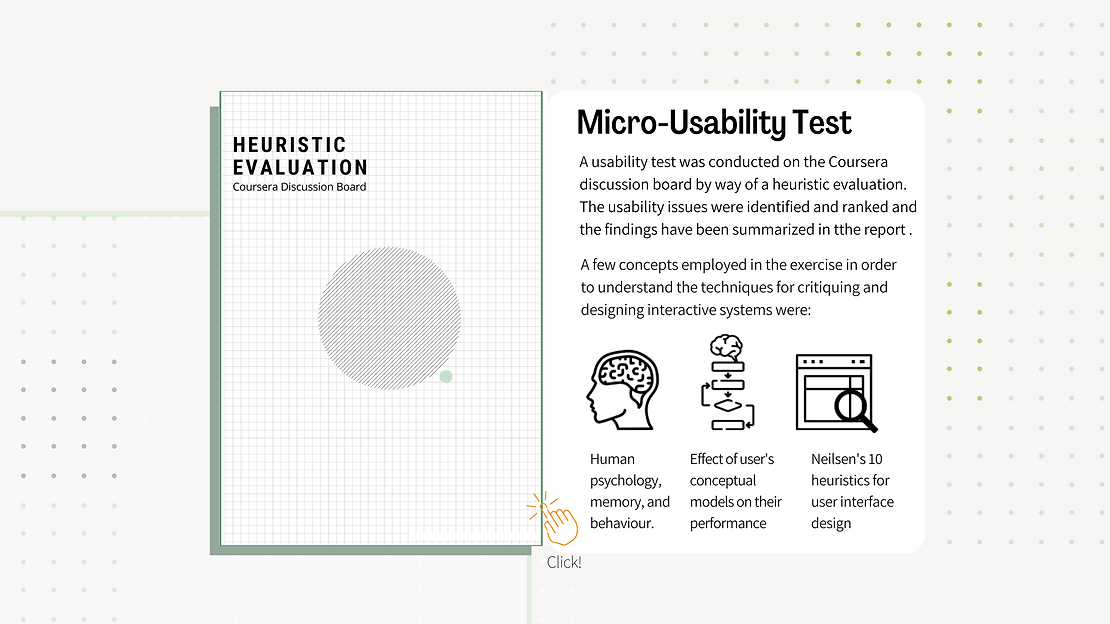 HEURISTIC EVALUATION
Coursera Discussion Board

Micro-Usability Test

A usability test was conducted on the Coursera discussion board by way of a heuristic evaluation. The usability issues were identified and ranked and the findings have been summarized in tthe report .

A few concepts employed in the exercise in order to understand the techniques for critiquing and designing interactive systems were:

Human psychology, memory, and behaviour.

Effect of user's conceptual models on their performance

Neilsen's 10 heuristics for user interface design

Click!